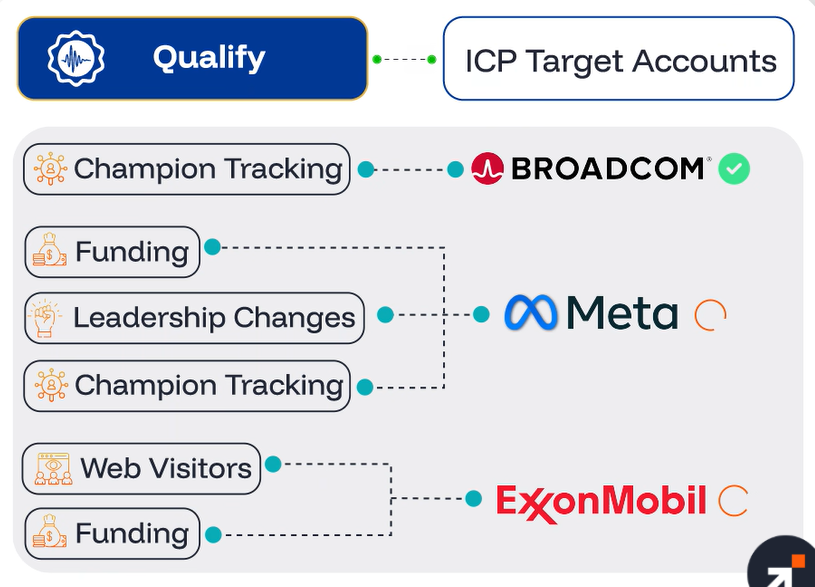 Qualify

ICP Target Accounts

Champion Tracking

BROADCOM

Funding

Leadership Changes

Champion Tracking

Meta

Web Visitors

Funding

ExxonMobil